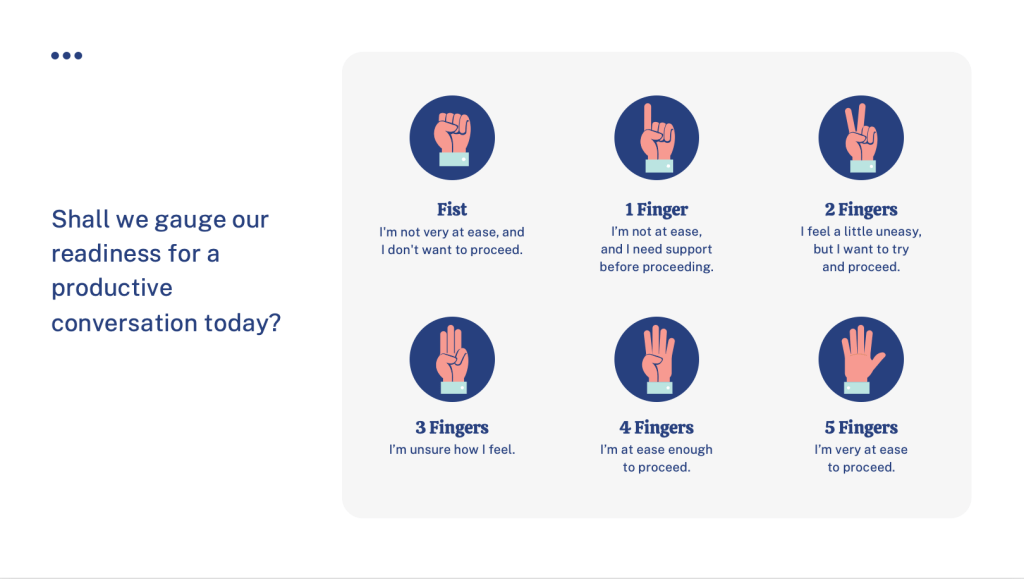 Shall we gauge our readiness for a productive conversation today?

Fist
I'm not very at ease, and I don't want to proceed.

1 Finger
I'm not at ease, and I need support before proceeding.

2 Fingers
I feel a little uneasy, but I want to try and proceed.

3 Fingers
I'm unsure how I feel.

4 Fingers
I'm at ease enough to proceed.

5 Fingers
I'm very at ease to proceed.